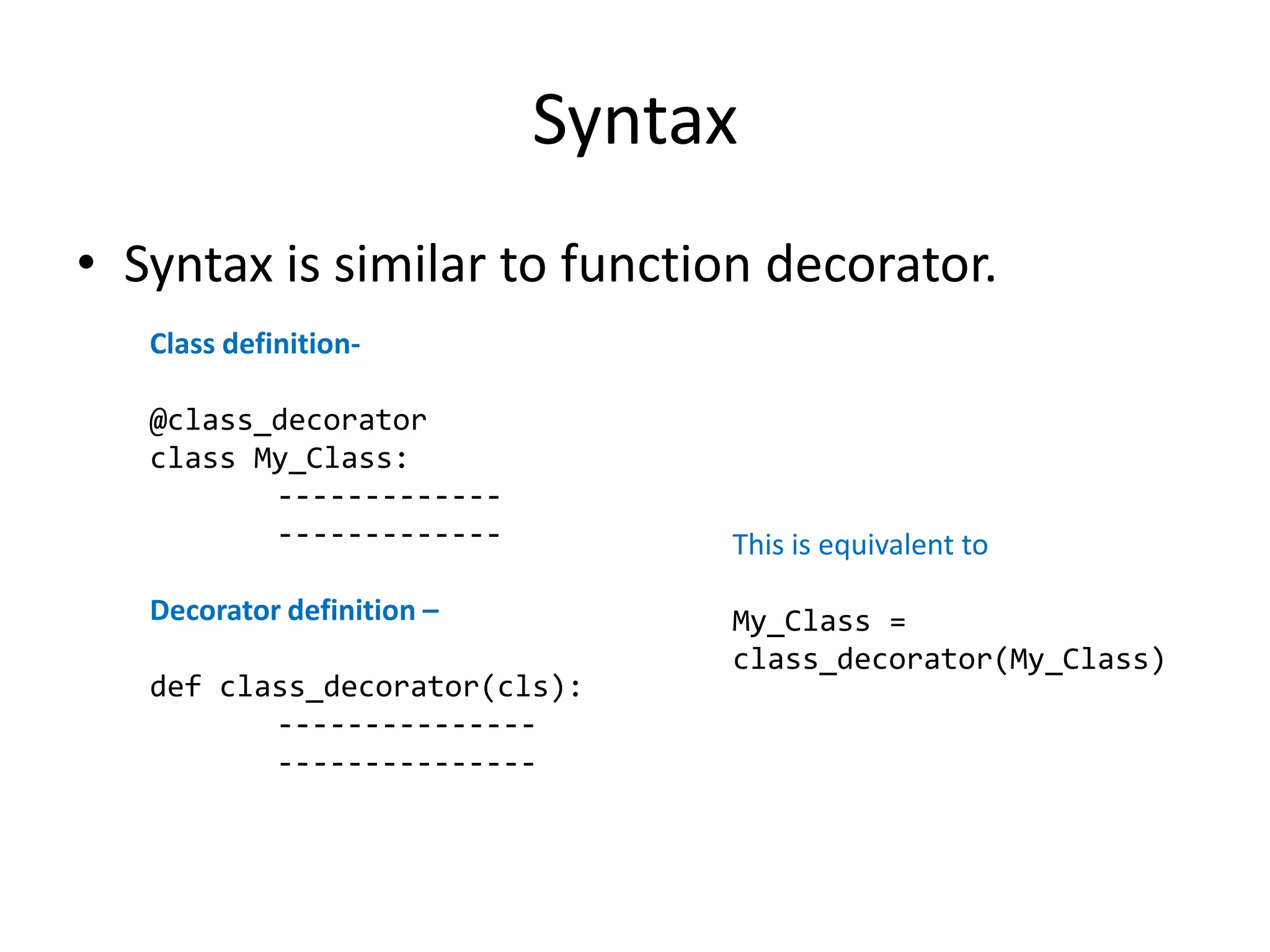 Syntax

• Syntax is similar to function decorator.

Class definition-

@class_decorator
class My_Class:
-------------
-------------

Decorator definition –

def class_decorator(cls):
---------------
---------------

This is equivalent to

My_Class = class_decorator(My_Class)